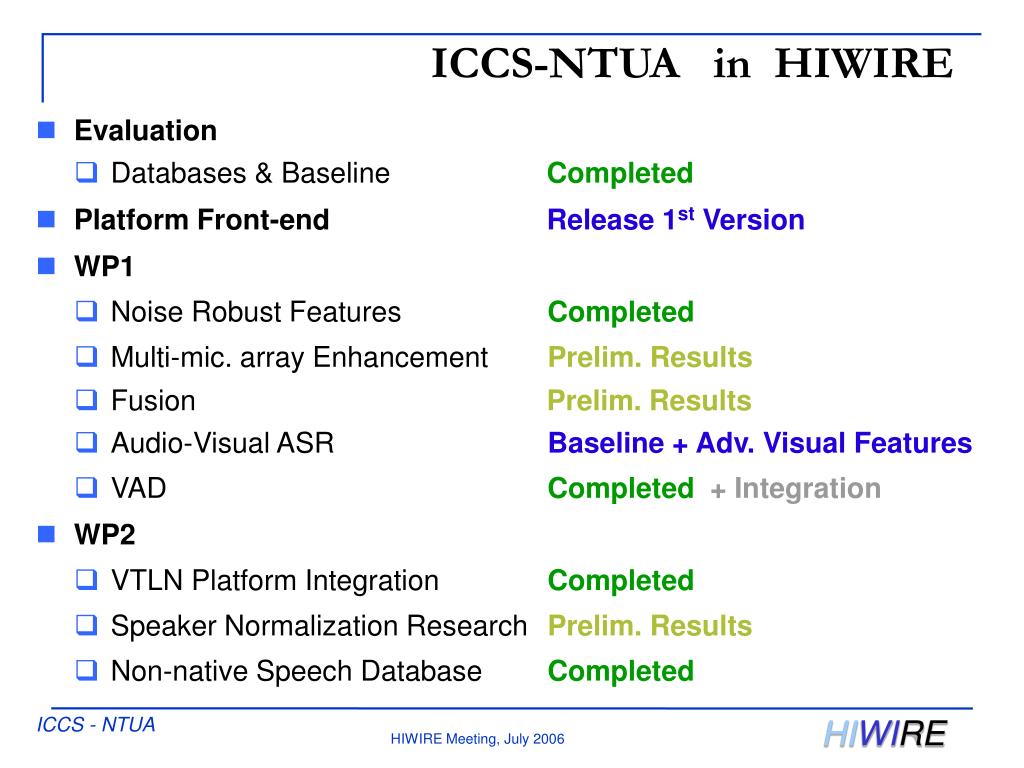 ICCS-NTUA in HIWIRE

Evaluation

Databases & Baseline Completed

Platform Front-end Release 1$^{st}$ Version

WP1

Noise Robust Features Completed

Multi-mic. array Enhancement Prelim. Results

Fusion Prelim. Results

Audio-Visual ASR Baseline + Adv. Visual Features

VAD Completed + Integration

WP2

VTLN Platform Integration Completed

Speaker Normalization Research Prelim. Results

Non-native Speech Database Completed

ICCS - NTUA

HIWIRE Meeting, July 2006

HIWIRE